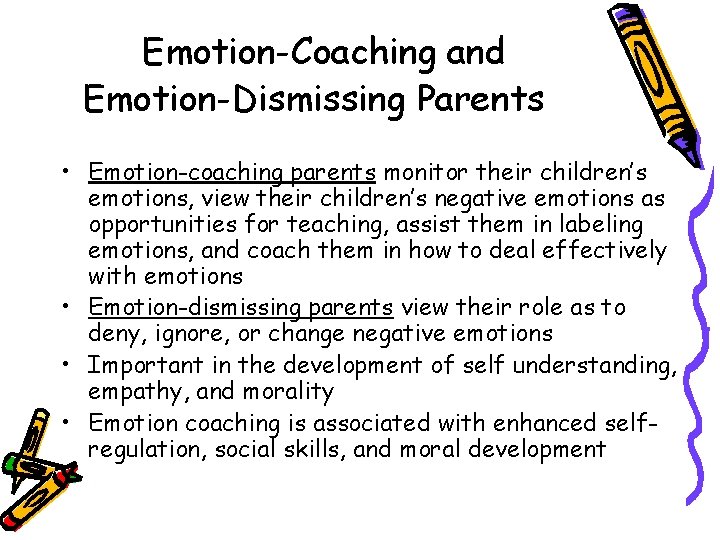 Emotion-Coaching and Emotion-Dismissing Parents

• Emotion-coaching parents monitor their children's emotions, view their children's negative emotions as opportunities for teaching, assist them in labeling emotions, and coach them in how to deal effectively with emotions
• Emotion-dismissing parents view their role as to deny, ignore, or change negative emotions
• Important in the development of self understanding, empathy, and morality
• Emotion coaching is associated with enhanced self-regulation, social skills, and moral development